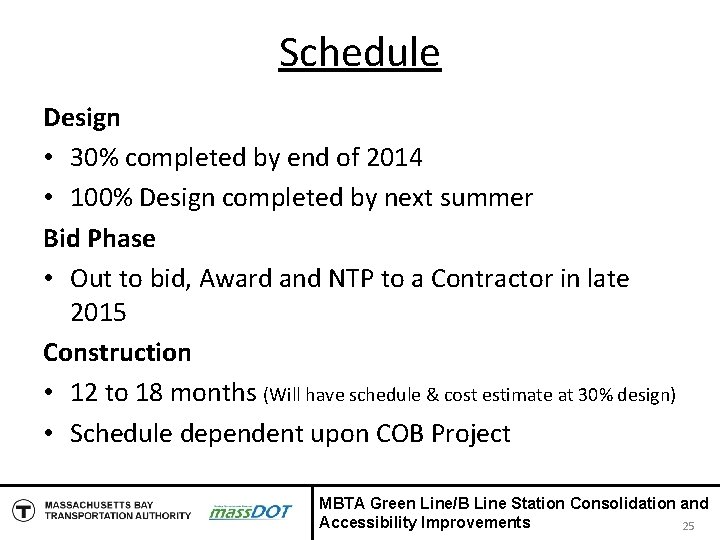 Schedule

Design

• 30% completed by end of 2014

• 100% Design completed by next summer

Bid Phase

• Out to bid, Award and NTP to a Contractor in late 2015

Construction

• 12 to 18 months (Will have schedule & cost estimate at 30% design)

• Schedule dependent upon COB Project

T MASSACHUSETTS BAY TRANSPORTATION AUTHORITY massDOT

MBTA Green Line/B Line Station Consolidation and Accessibility Improvements

25